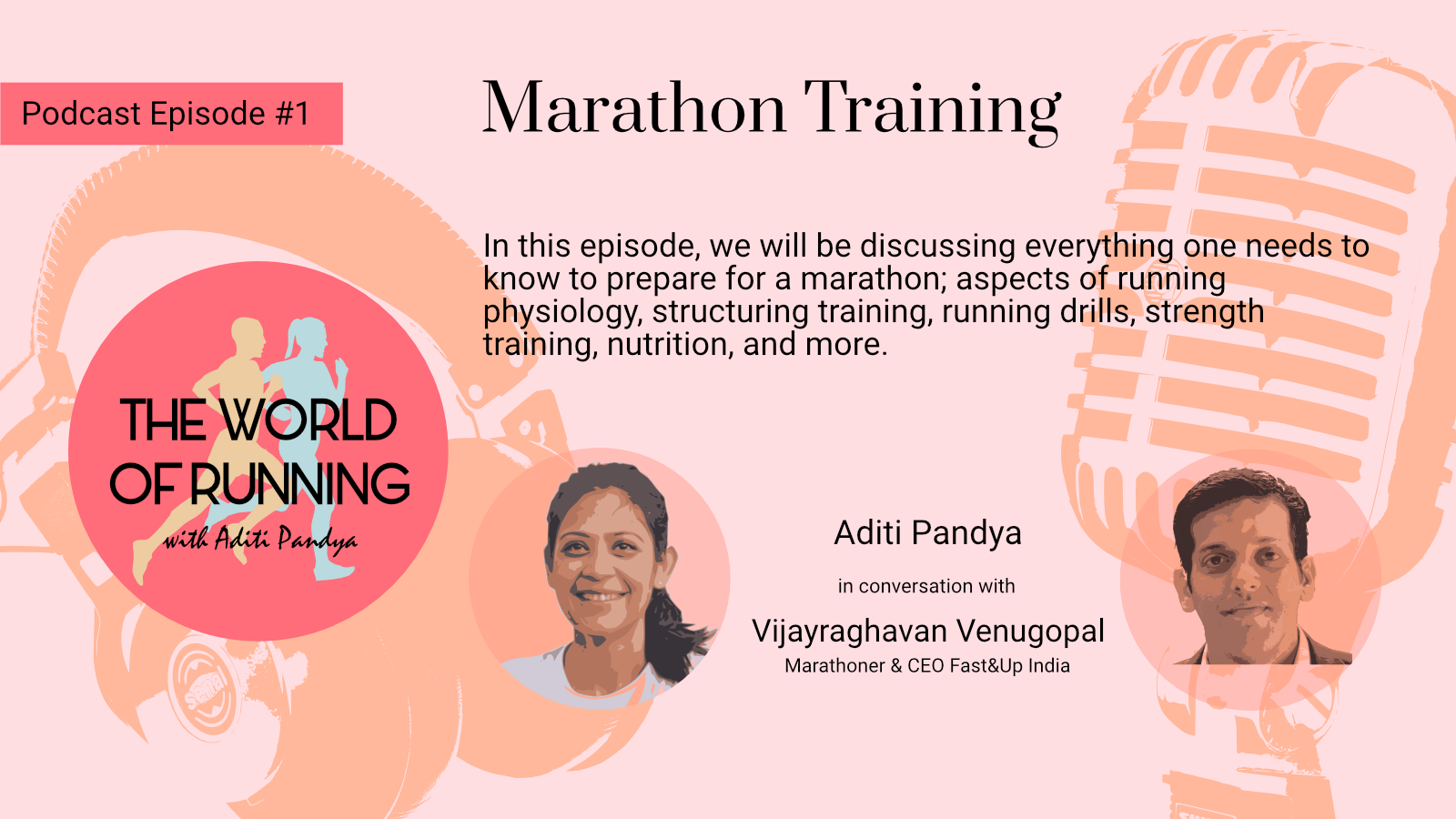 Podcast Episode #1

Marathon Training

In this episode, we will be discussing everything one needs to know to prepare for a marathon; aspects of running physiology, structuring training, running drills, strength training, nutrition, and more.

THE WORLD OF RUNNING
with Aditi Pandya

Aditi Pandya

in conversation with

Vijayraghavan Venugopal
Marathoner & CEO Fast&Up India